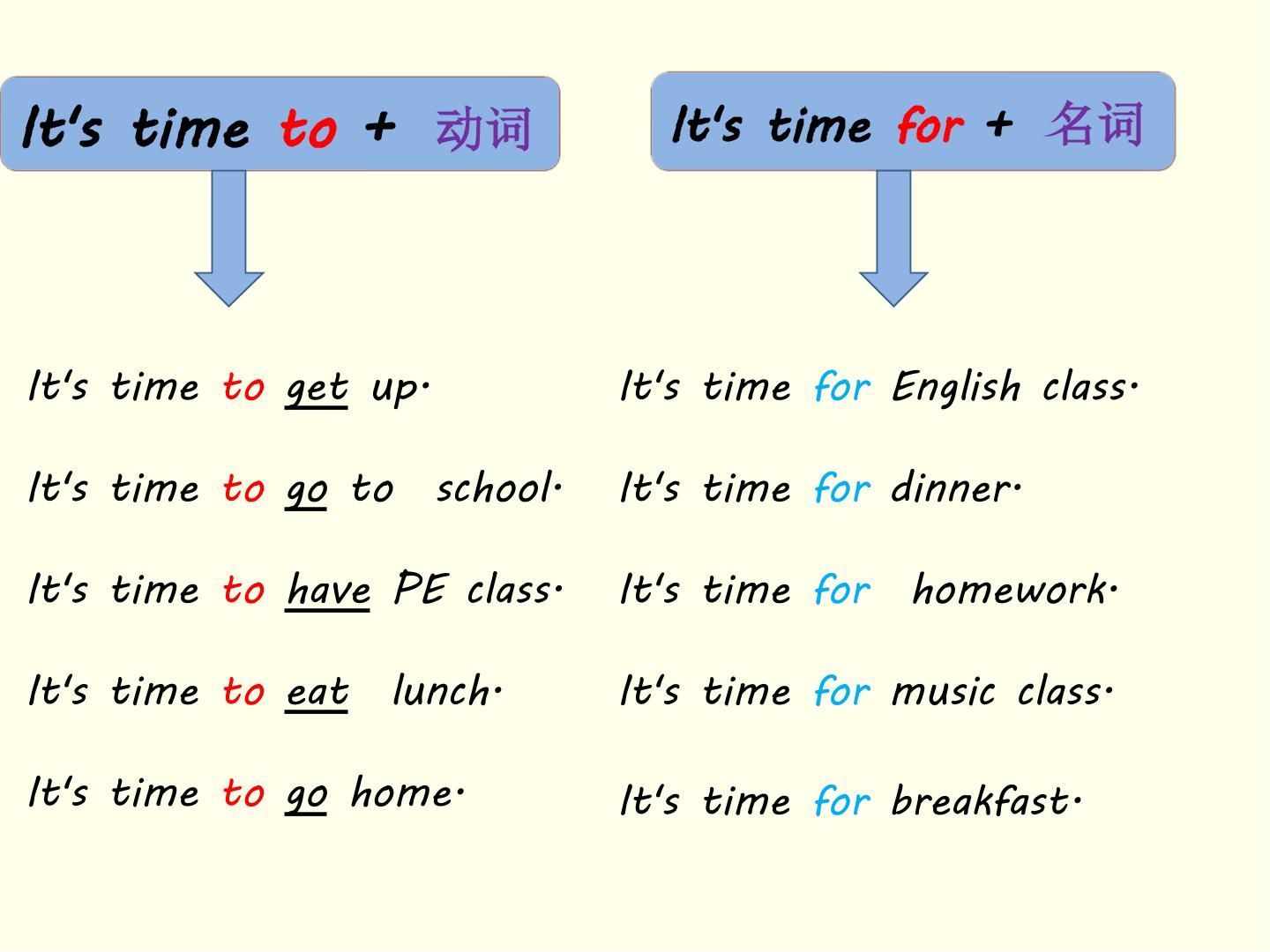 It's time to + 动词

It's time to get up.

It's time to go to school.

It's time to have PE class.

It's time to eat lunch.

It's time to go home.

It's time for + 名词

It's time for English class.

It's time for dinner.

It's time for homework.

It's time for music class.

It's time for breakfast.